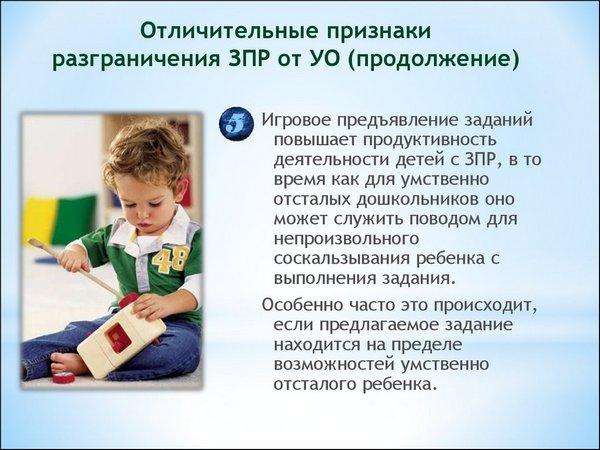 Отличительные признаки разграничения ЗПР от УО (продолжение)

5 Игровое предъявление заданий повышает продуктивность деятельности детей с ЗПР, в то время как для умственно отсталых дошкольников оно может служить поводом для непроизвольного соскальзывания ребенка с выполнения задания.

Особенно часто это происходит, если предлагаемое задание находится на пределе возможностей умственно отсталого ребенка.

48